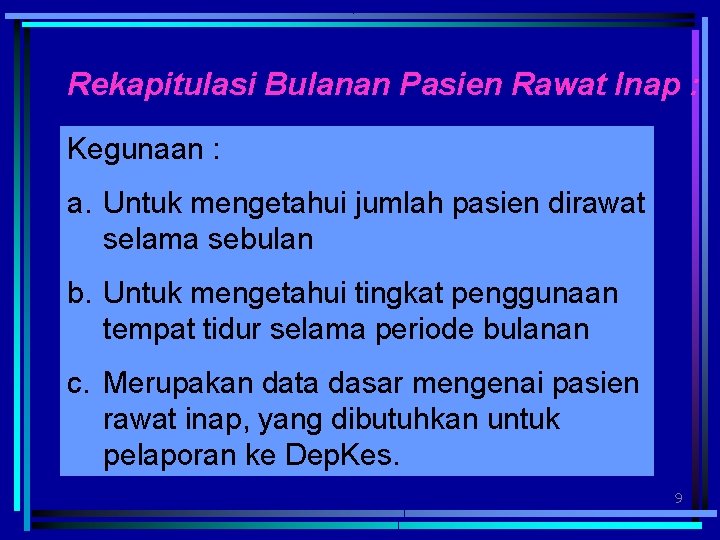 Rekapitulasi Bulanan Pasien Rawat Inap :

Kegunaan :

a. Untuk mengetahui jumlah pasien dirawat selama sebulan

b. Untuk mengetahui tingkat penggunaan tempat tidur selama periode bulanan

c. Merupakan data dasar mengenai pasien rawat inap, yang dibutuhkan untuk pelaporan ke DepKes.

9